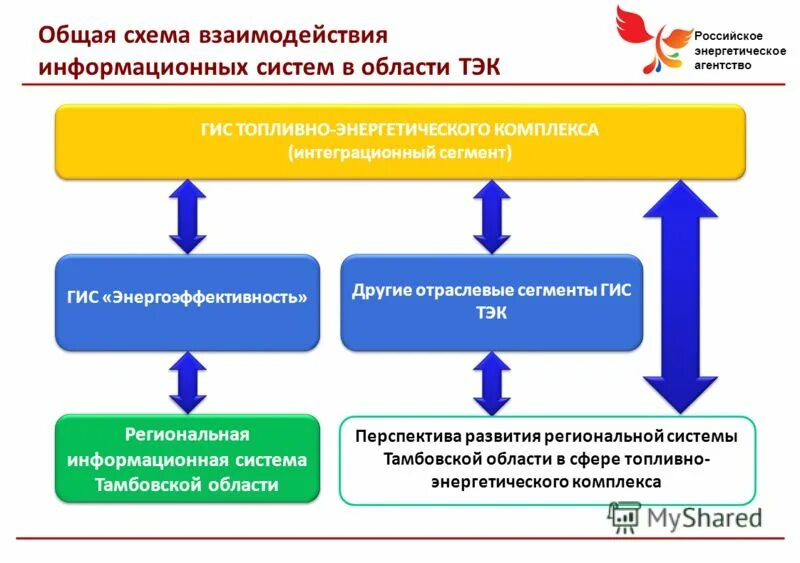 Общая схема взаимодействия информационных систем в области ТЭК

Российское энергетическое агентство

ГИС ТОПЛИВНО-ЭНЕРГЕТИЧЕСКОГО КОМПЛЕКСА (интеграционный сегмент)

ГИС «Энергоэффективность»

Другие отраслевые сегменты ГИС ТЭК

Региональная информационная система Тамбовской области

Перспектива развития региональной системы Тамбовской области в сфере топливно-энергетического комплекса

MyShared